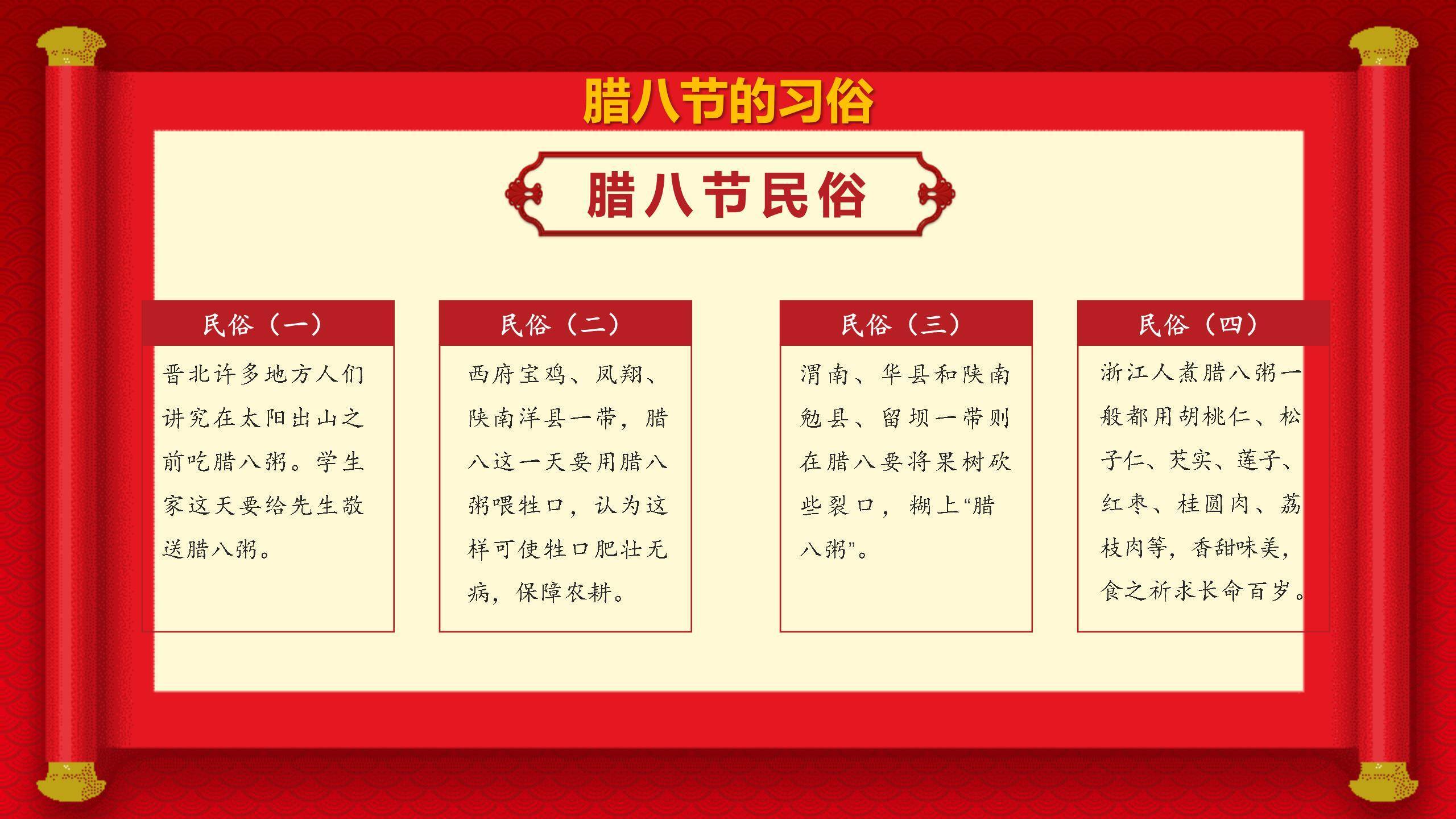 腊八节的习俗

腊八节民俗

民俗（一）

晋北许多地方人们讲究在太阳出山之前吃腊八粥。学生家这天要给先生敬送腊八粥。

民俗（二）

西府宝鸡、凤翔、陕南洋县一带，腊八这一天要用腊八粥喂牲口，认为这样可使牲口肥壮无病，保障农耕。

民俗（三）

渭南、华县和陕南勉县、留坝一带则在腊八要将果树砍些裂口，糊上“腊八粥”。

民俗（四）

浙江人煮腊八粥一般都用胡桃仁、松子仁、芡实、莲子、红枣、桂圆肉、荔枝肉等，香甜味美，食之祈求长命百岁。